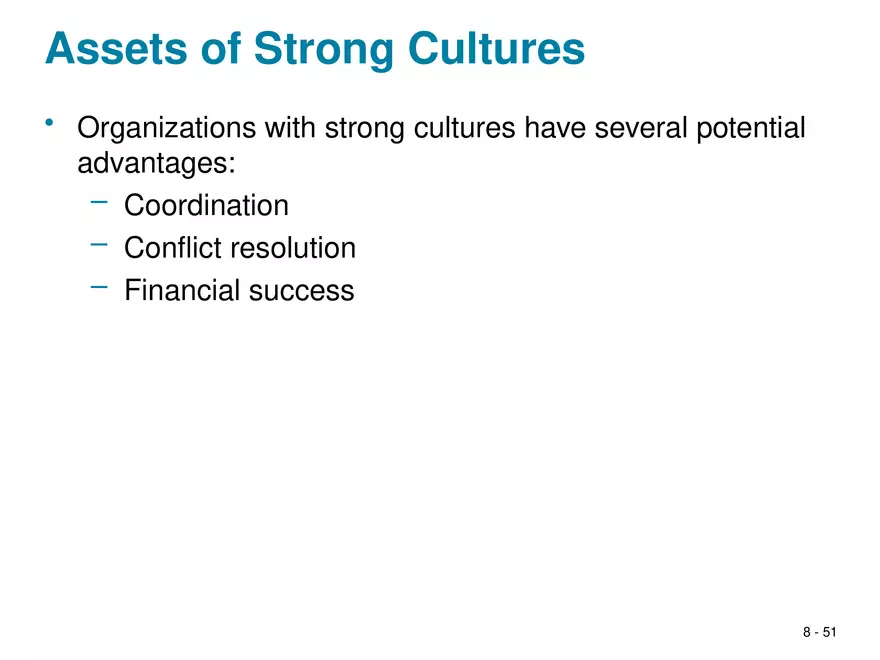 Assets of Strong Cultures

• Organizations with strong cultures have several potential advantages:
  – Coordination
  – Conflict resolution
  – Financial success

8 - 51